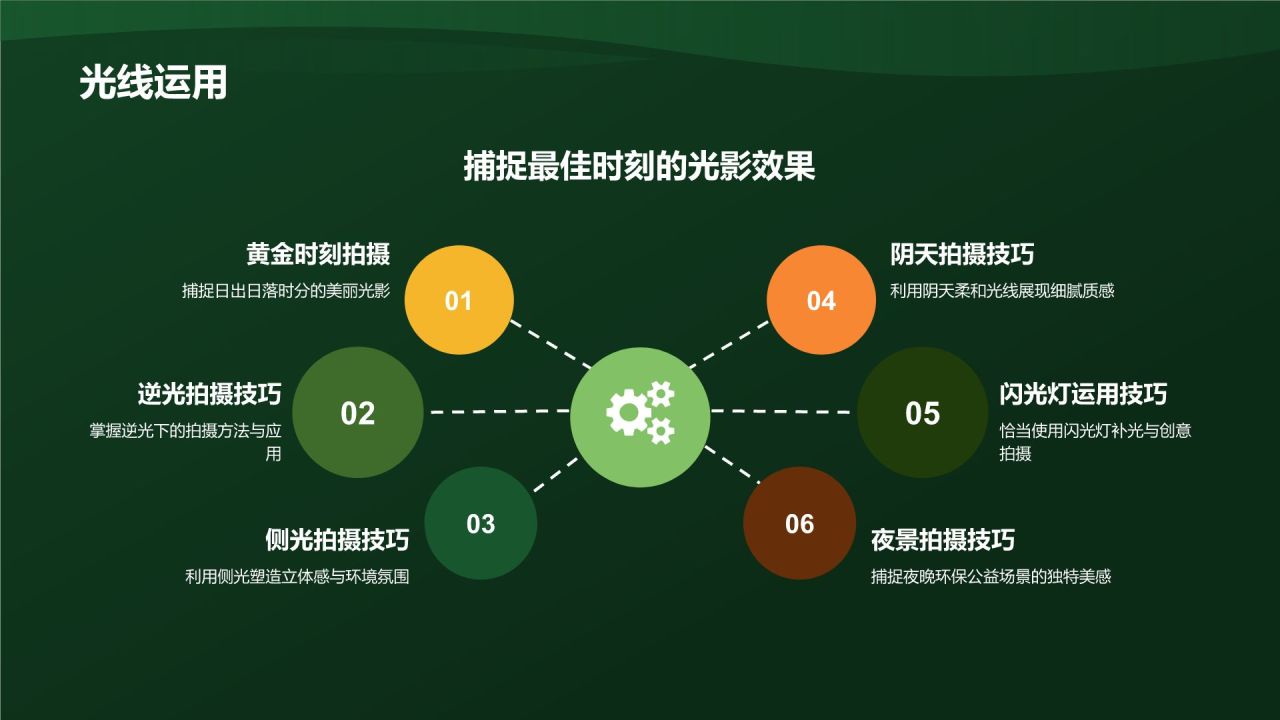 光线运用

捕捉最佳时刻的光影效果

黄金时刻拍摄
捕捉日出日落时分的美丽光影

01

逆光拍摄技巧
掌握逆光下的拍摄方法与应用

02

侧光拍摄技巧
利用侧光塑造立体感与环境氛围

03

阴天拍摄技巧
利用阴天柔和光线展现细腻质感

04

闪光灯运用技巧
恰当使用闪光灯补光与创意拍摄

05

夜景拍摄技巧
捕捉夜晚环保公益场景的独特美感

06